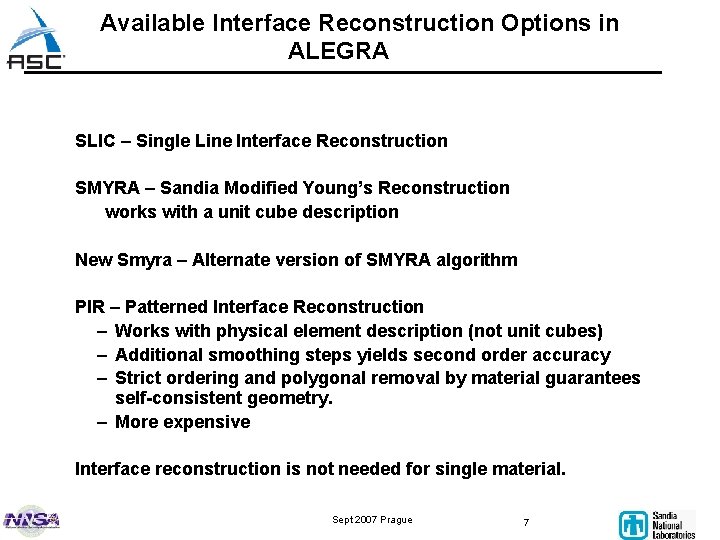 ASC

Available Interface Reconstruction Options in ALEGRA

SLIC – Single Line Interface Reconstruction

SMYRA – Sandia Modified Young's Reconstruction
works with a unit cube description

New Smyra – Alternate version of SMYRA algorithm

PIR – Patterned Interface Reconstruction
– Works with physical element description (not unit cubes)
– Additional smoothing steps yields second order accuracy
– Strict ordering and polygonal removal by material guarantees self-consistent geometry.
– More expensive

Interface reconstruction is not needed for single material.

NNSA

Sept 2007 Prague

7

Sandia National Laboratories